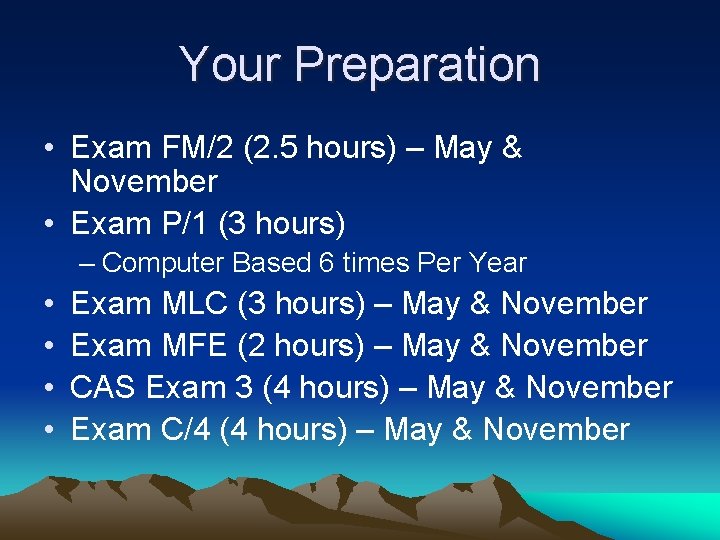 Your Preparation

• Exam FM/2 (2.5 hours) – May & November
• Exam P/1 (3 hours)
– Computer Based 6 times Per Year
• Exam MLC (3 hours) – May & November
• Exam MFE (2 hours) – May & November
• CAS Exam 3 (4 hours) – May & November
• Exam C/4 (4 hours) – May & November